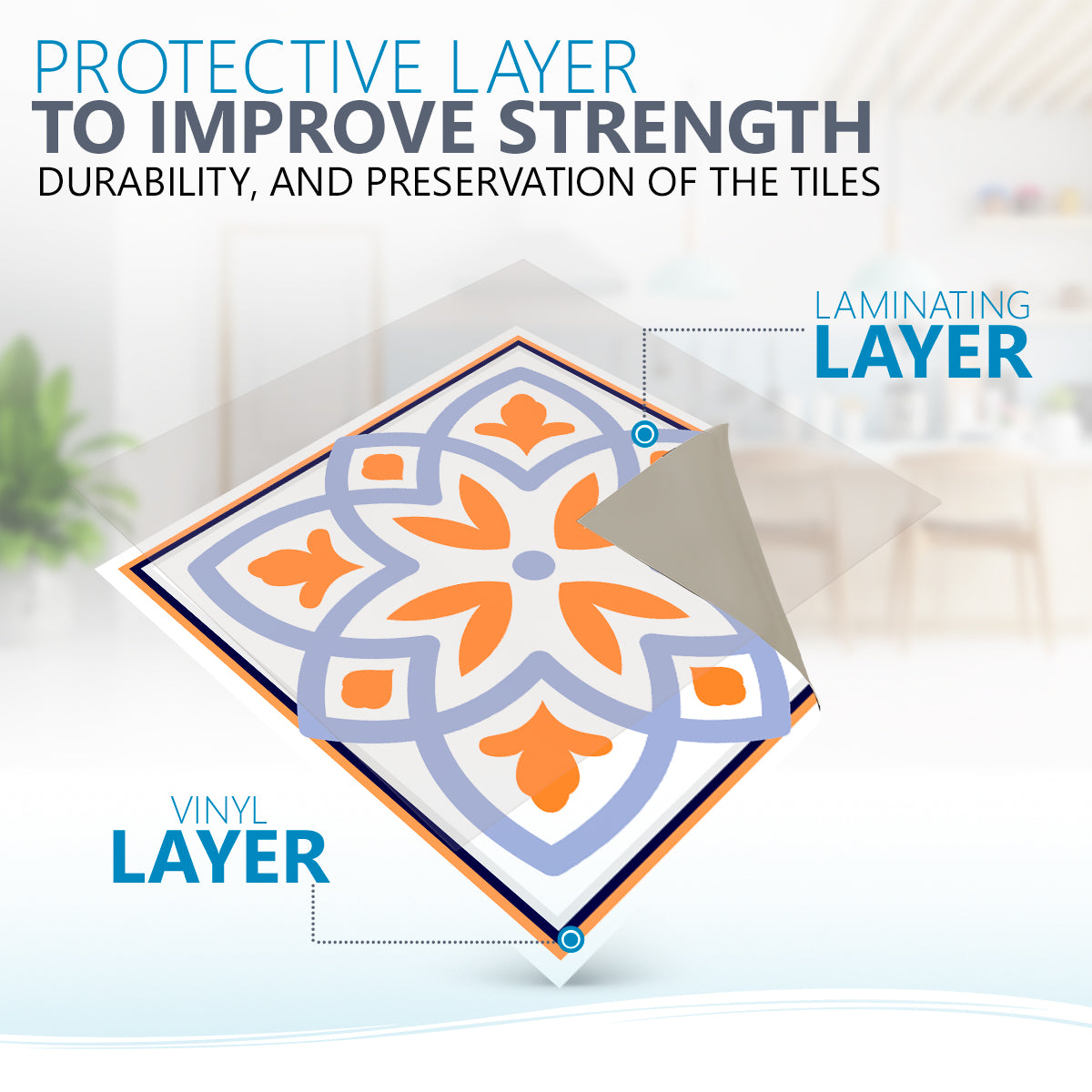 PROTECTIVE LAYER
TO IMPROVE STRENGTH
DURABILITY, AND PRESERVATION OF THE TILES

LAMINATING
LAYER

VINYL
LAYER